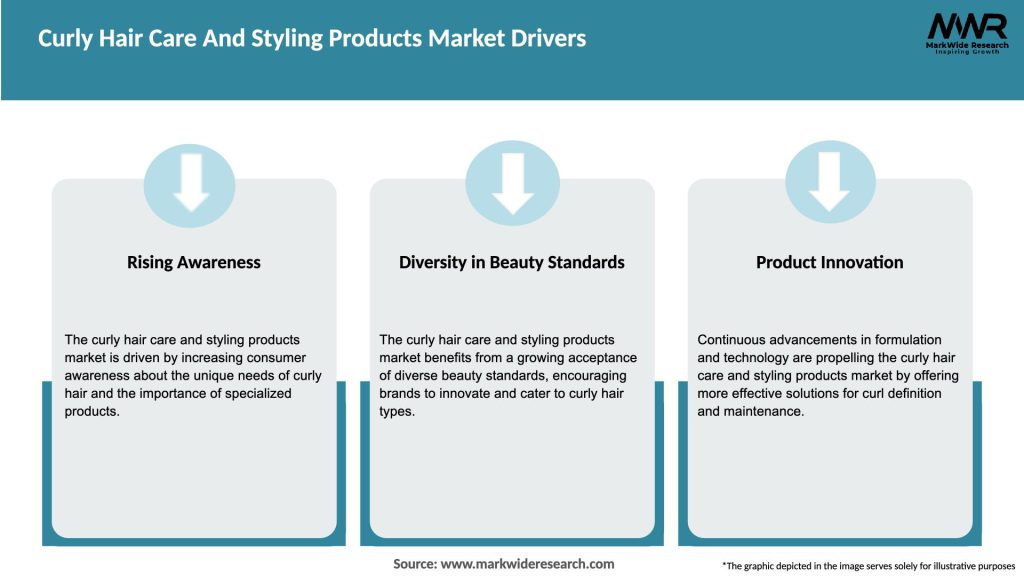 Curly Hair Care And Styling Products Market Drivers

MWR
MarkWide Research
Inspiring Growth

Rising Awareness

The curly hair care and styling products market is driven by increasing consumer awareness about the unique needs of curly hair and the importance of specialized products.

Diversity in Beauty Standards

The curly hair care and styling products market benefits from a growing acceptance of diverse beauty standards, encouraging brands to innovate and cater to curly hair types.

Product Innovation

Continuous advancements in formulation and technology are propelling the curly hair care and styling products market by offering more effective solutions for curl definition and maintenance.

Source: www.markwideresearch.com

*The graphic depicted in the image serves solely for illustrative purposes